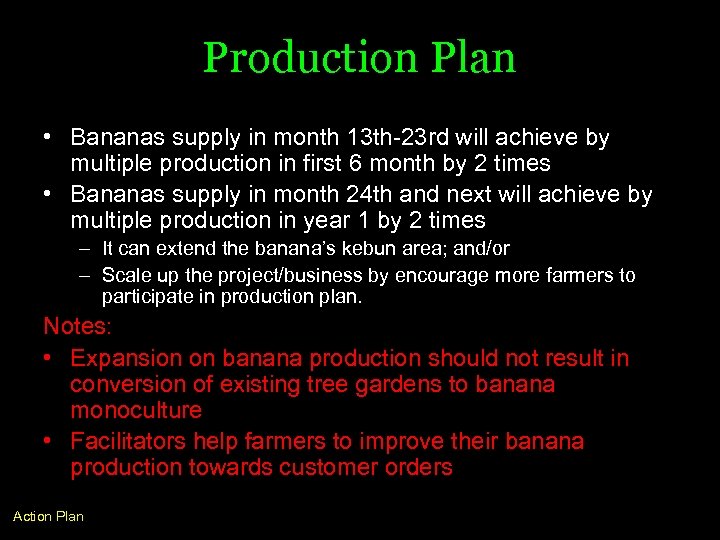 Production Plan

• Bananas supply in month 13th-23rd will achieve by multiple production in first 6 month by 2 times

• Bananas supply in month 24th and next will achieve by multiple production in year 1 by 2 times

– It can extend the banana's kebun area; and/or

– Scale up the project/business by encourage more farmers to participate in production plan.

Notes:

• Expansion on banana production should not result in conversion of existing tree gardens to banana monoculture

• Facilitators help farmers to improve their banana production towards customer orders

Action Plan